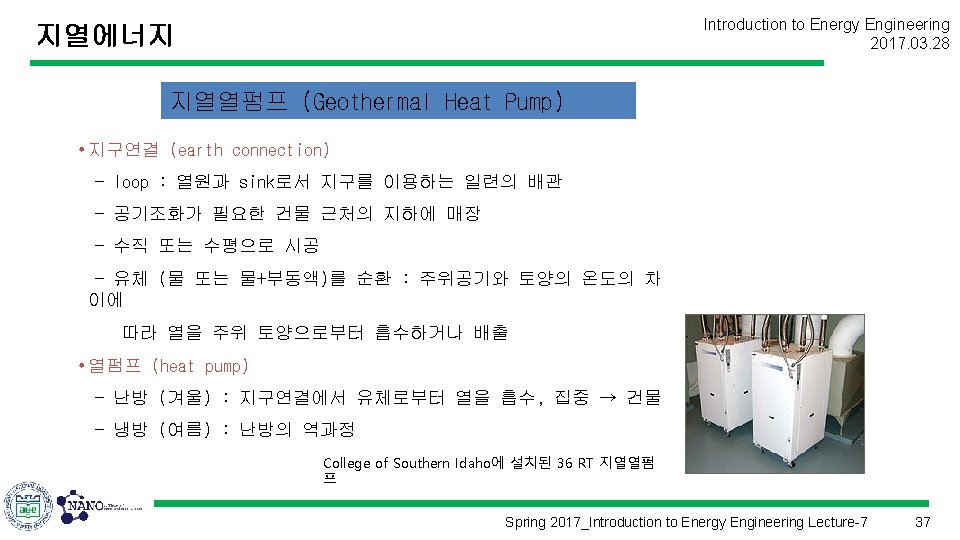 지열에너지

Introduction to Energy Engineering
2017.03.28

지열열펌프 (Geothermal Heat Pump)

• 지구연결 (earth connection)

- loop : 열원과 sink로서 지구를 이용하는 일련의 배관

- 공기조화가 필요한 건물 근처의 지하에 매장

- 수직 또는 수평으로 시공

- 유체 (물 또는 물+부동액)를 순환 : 주위공기와 토양의 온도의 차이에

따라 열을 주위 토양으로부터 흡수하거나 배출

• 열펌프 (heat pump)

- 난방 (겨울) : 지구연결에서 유체로부터 열을 흡수, 집중 → 건물

- 냉방 (여름) : 난방의 역과정

College of Southern Idaho에 설치된 36 RT 지열열펌프

NANO

Spring 2017_Introduction to Energy Engineering Lecture-7

37